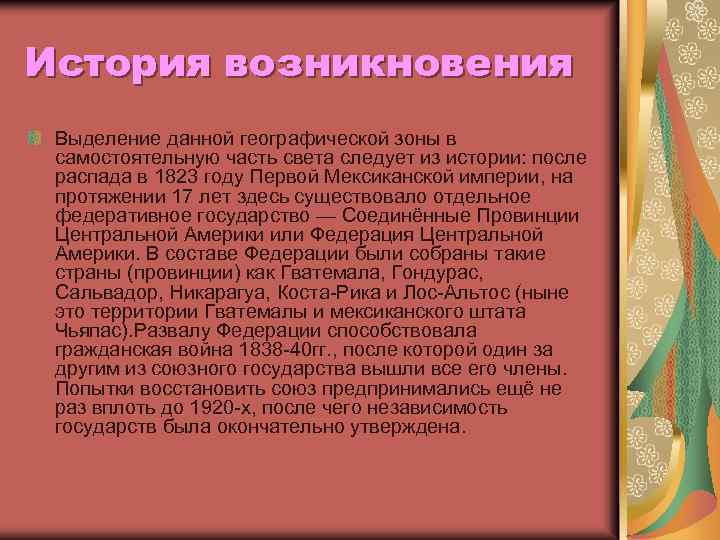 История возникновения

Выделение данной географической зоны в самостоятельную часть света следует из истории: после распада в 1823 году Первой Мексиканской империи, на протяжении 17 лет здесь существовало отдельное федеративное государство — Соединённые Провинции Центральной Америки или Федерация Центральной Америки. В составе Федерации были собраны такие страны (провинции) как Гватемала, Гондурас, Сальвадор, Никарагуа, Коста-Рика и Лос-Альтос (ныне это территории Гватемалы и мексиканского штата Чьяпас).Развалу Федерации способствовала гражданская война 1838-40гг., после которой один за другим из союзного государства вышли все его члены. Попытки восстановить союз предпринимались ещё не раз вплоть до 1920-х, после чего независимость государств была окончательно утверждена.